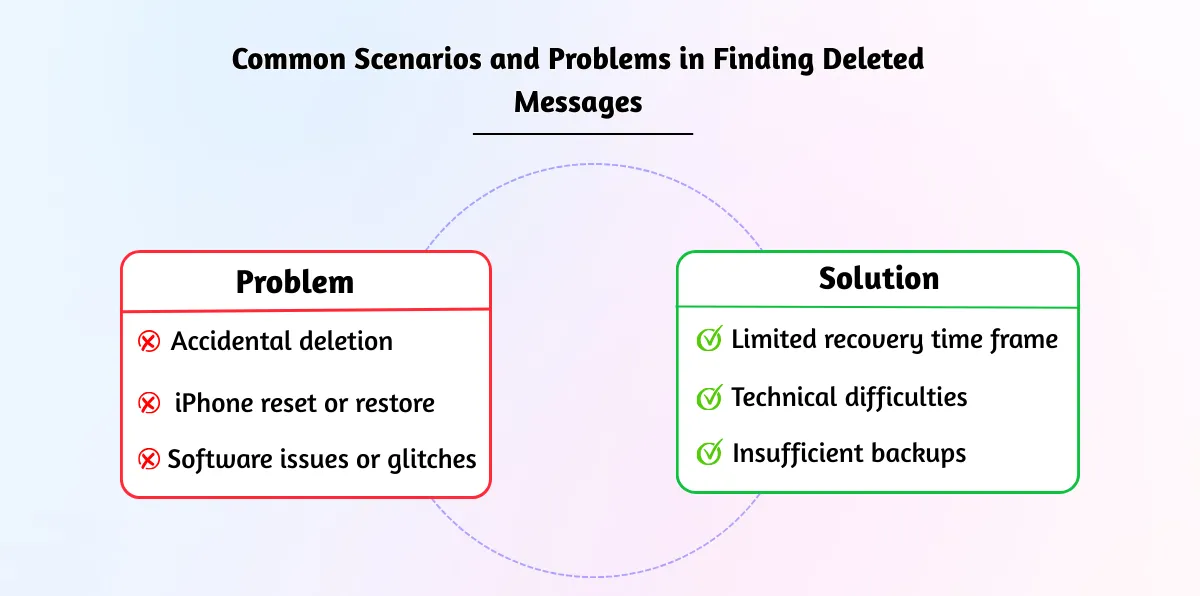 Common Scenarios and Problems in Finding Deleted Messages

Problem

Accidental deletion

iPhone reset or restore

Software issues or glitches

Solution

Limited recovery time frame

Technical difficulties

Insufficient backups